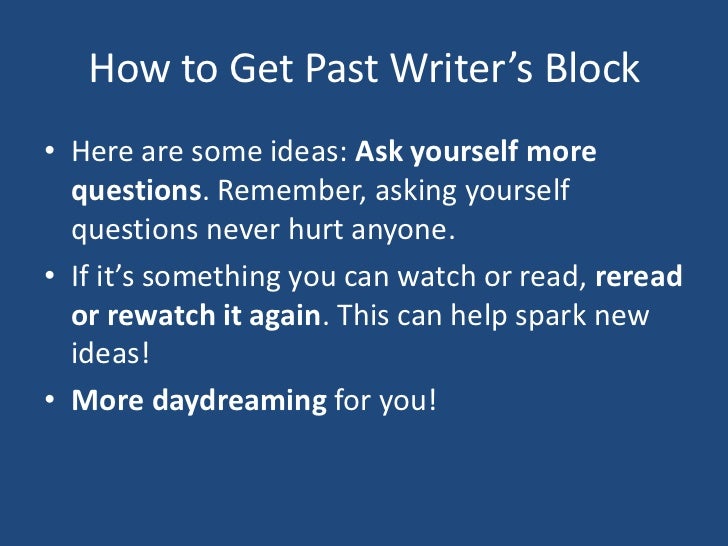 How to Get Past Writer’s Block

• Here are some ideas: Ask yourself more questions. Remember, asking yourself questions never hurt anyone.
• If it’s something you can watch or read, reread or rewatch it again. This can help spark new ideas!
• More daydreaming for you!